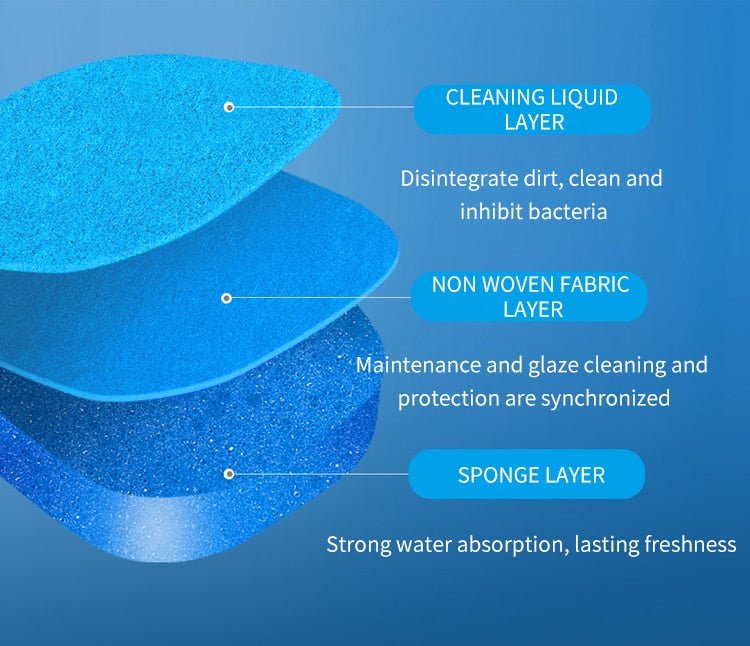 CLEANING LIQUID LAYER

Disintegrate dirt, clean and inhibit bacteria

NON WOVEN FABRIC LAYER

Maintenance and glaze cleaning and protection are synchronized

SPONGE LAYER

Strong water absorption, lasting freshness